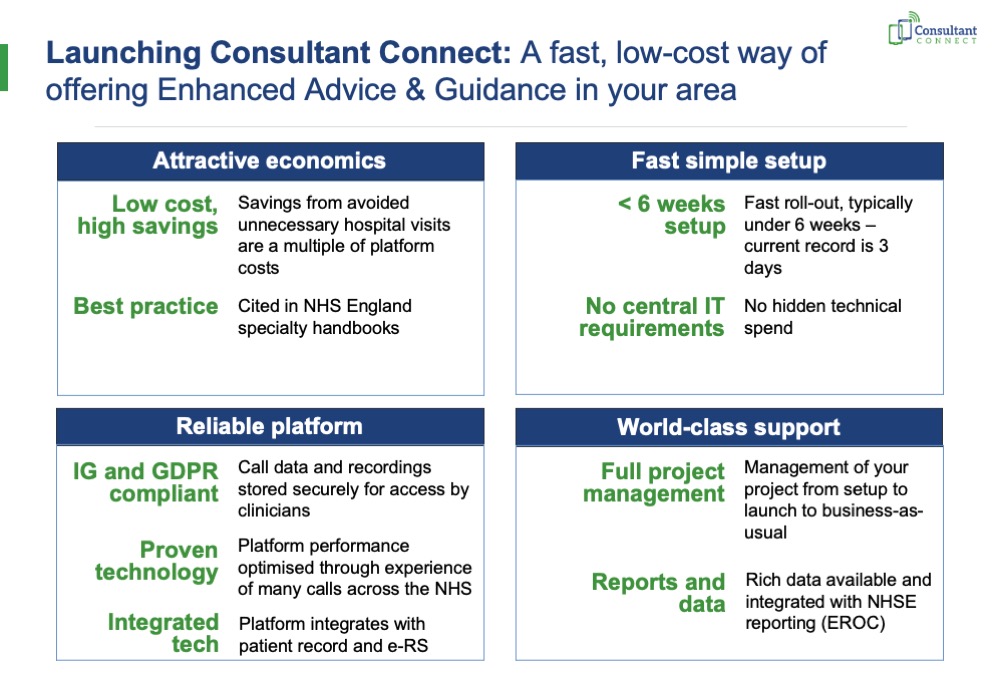 Consultant CONNECT

Launching Consultant Connect: A fast, low-cost way of offering Enhanced Advice & Guidance in your area

Attractive economics

Low cost, high savings
Savings from avoided unnecessary hospital visits are a multiple of platform costs

Best practice
Cited in NHS England specialty handbooks

Fast simple setup

< 6 weeks setup
Fast roll-out, typically under 6 weeks – current record is 3 days

No central IT requirements
No hidden technical spend

Reliable platform

IG and GDPR compliant
Call data and recordings stored securely for access by clinicians

Proven technology
Platform performance optimised through experience of many calls across the NHS

Integrated tech
Platform integrates with patient record and e-RS

World-class support

Full project management
Management of your project from setup to launch to business-as-usual

Reports and data
Rich data available and integrated with NHSE reporting (EROC)